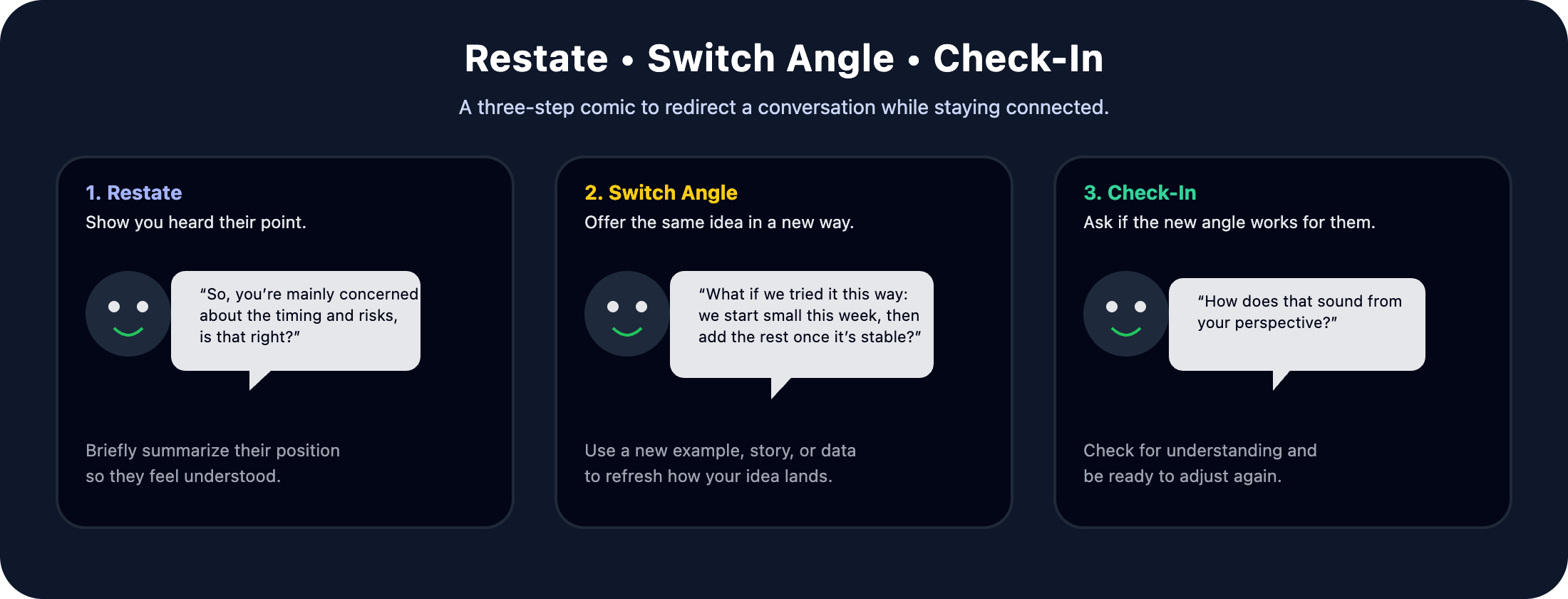 Restate • Switch Angle • Check-In

A three-step comic to redirect a conversation while staying connected.

1. Restate

Show you heard their point.

“So, you’re mainly concerned about the timing and risks, is that right?”

Briefly summarize their position so they feel understood.

2. Switch Angle

Offer the same idea in a new way.

“What if we tried it this way: we start small this week, then add the rest once it’s stable?”

Use a new example, story, or data to refresh how your idea lands.

3. Check-In

Ask if the new angle works for them.

“How does that sound from your perspective?”

Check for understanding and be ready to adjust again.